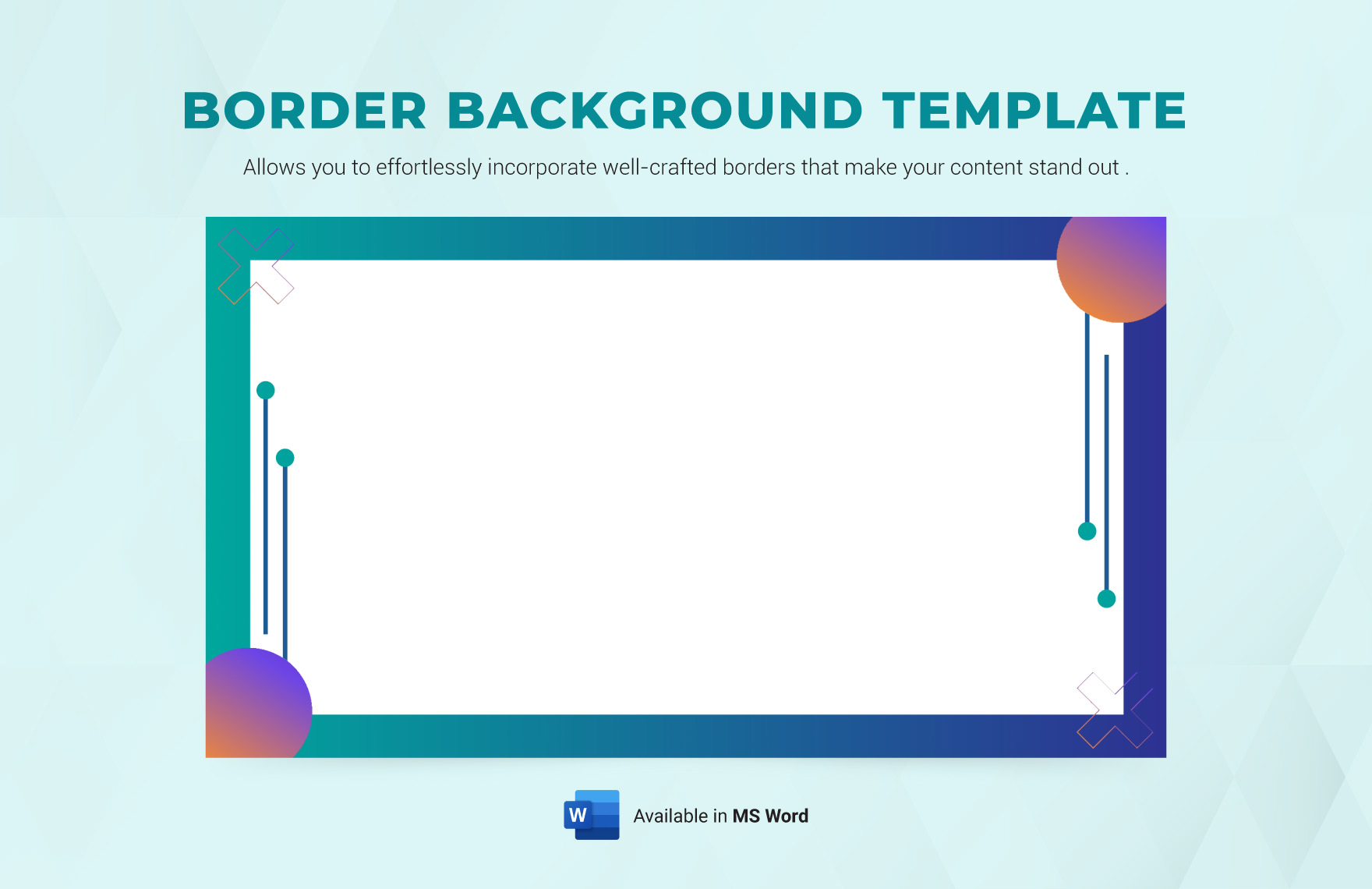 BORDER BACKGROUND TEMPLATE

Allows you to effortlessly incorporate well-crafted borders that make your content stand out .

W

Available in MS Word